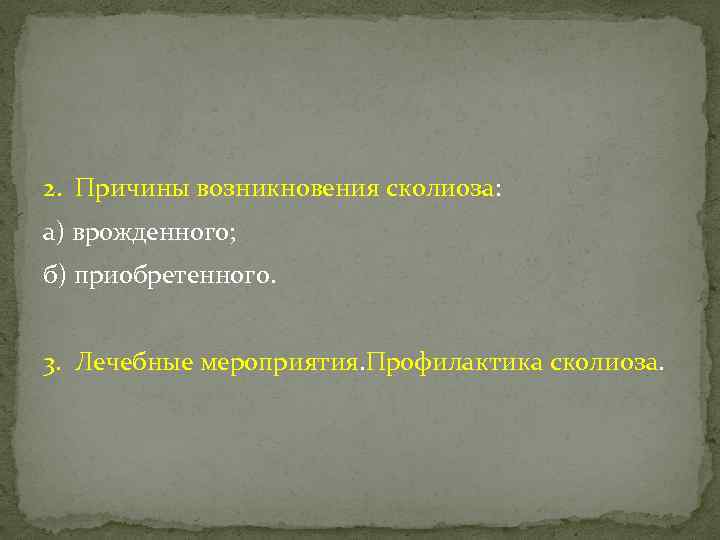 2. Причины возникновения сколиоза:
а) врожденного;
б) приобретенного.

3. Лечебные мероприятия.Профилактика сколиоза.